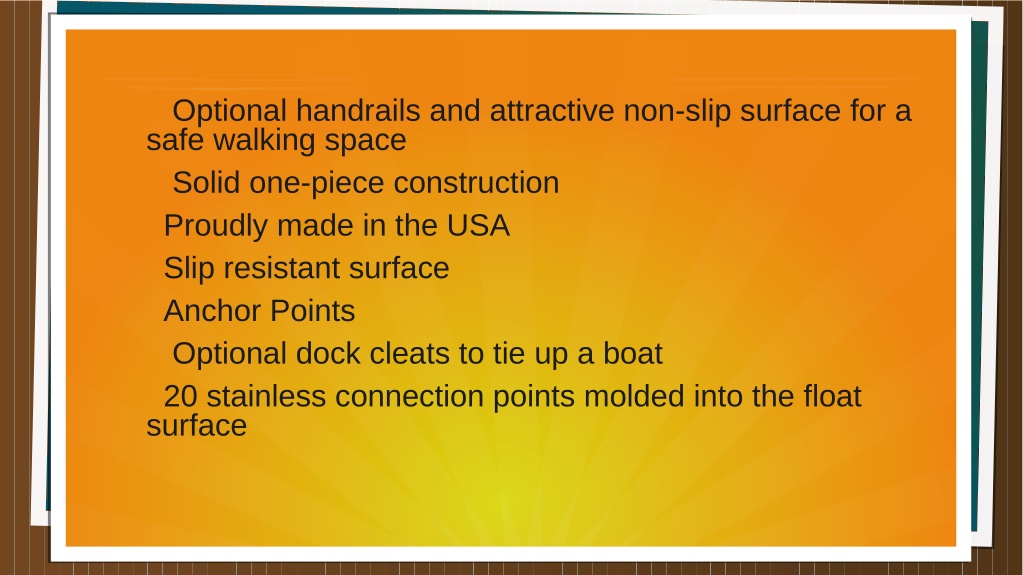 Optional handrails and attractive non-slip surface for a safe walking space

Solid one-piece construction

Proudly made in the USA

Slip resistant surface

Anchor Points

Optional dock cleats to tie up a boat

20 stainless connection points molded into the float surface